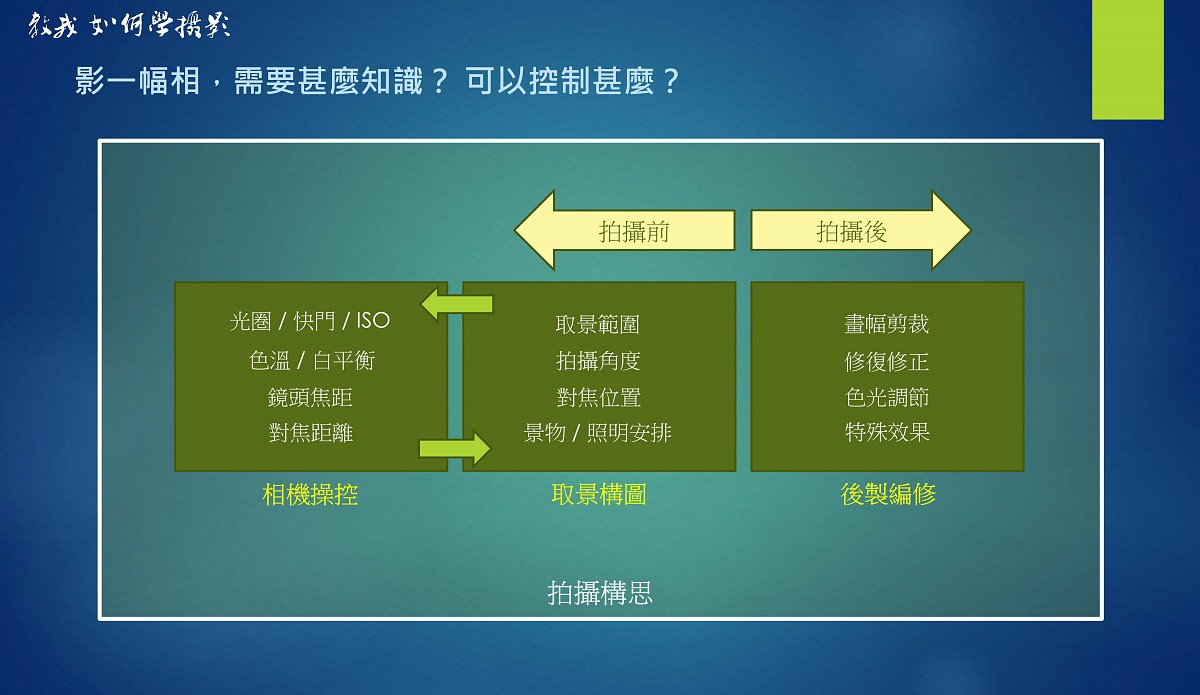 教我 如何學攝影

影一幅相，需要甚麼知識？ 可以控制甚麼？

拍攝前

拍攝後

光圈 / 快門 / ISO
色溫 / 白平衡
鏡頭焦距
對焦距離

相機操控

取景範圍
拍攝角度
對焦位置
景物 / 照明安排

取景構圖

畫幅剪裁
修復修正
色光調節
特殊效果

後製編修

拍攝構思